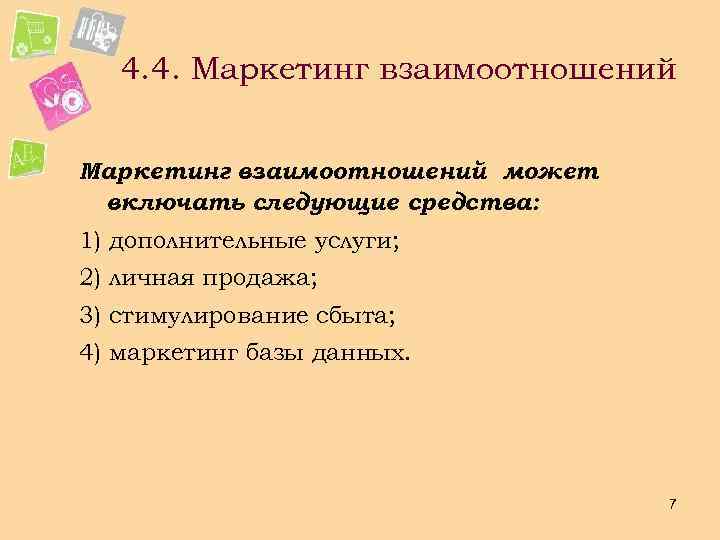 4.4. Маркетинг взаимоотношений

Маркетинг взаимоотношений может включать следующие средства:

1) дополнительные услуги;

2) личная продажа;

3) стимулирование сбыта;

4) маркетинг базы данных.

7